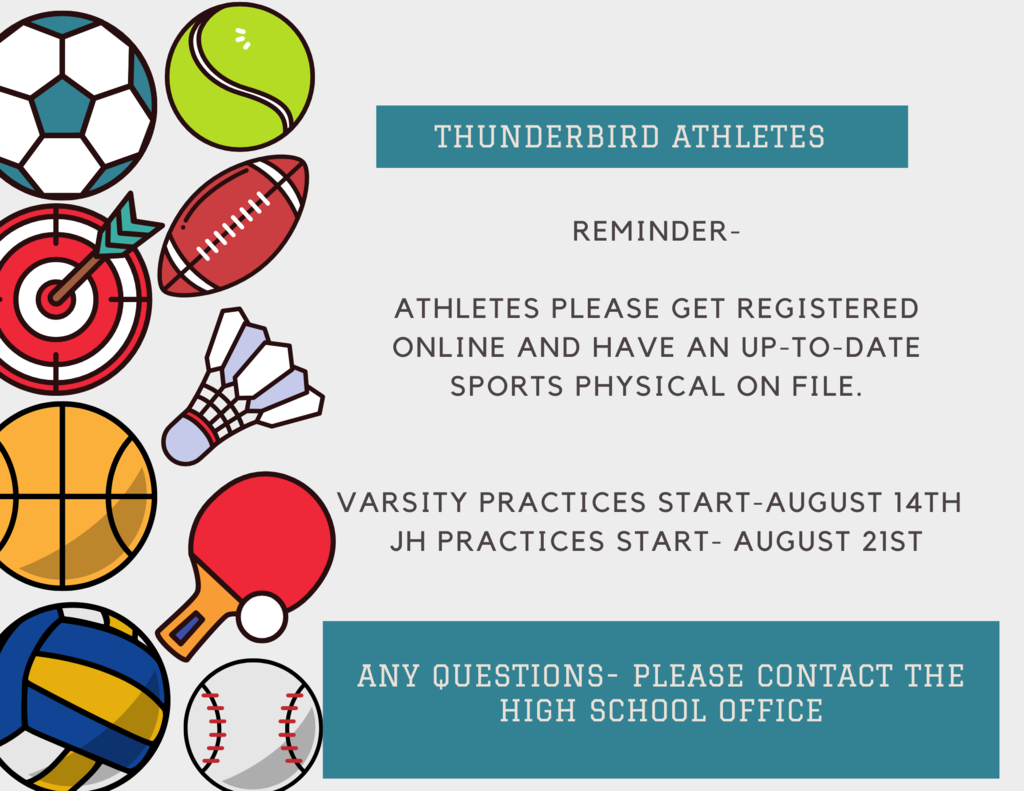 THUNDERBIRD ATHLETES

REMINDER-

ATHLETES PLEASE GET REGISTERED ONLINE AND HAVE AN UP-TO-DATE SPORTS PHYSICAL ON FILE.

VARSITY PRACTICES START-AUGUST 14TH
JH PRACTICES START- AUGUST 21ST

ANY QUESTIONS- PLEASE CONTACT THE HIGH SCHOOL OFFICE